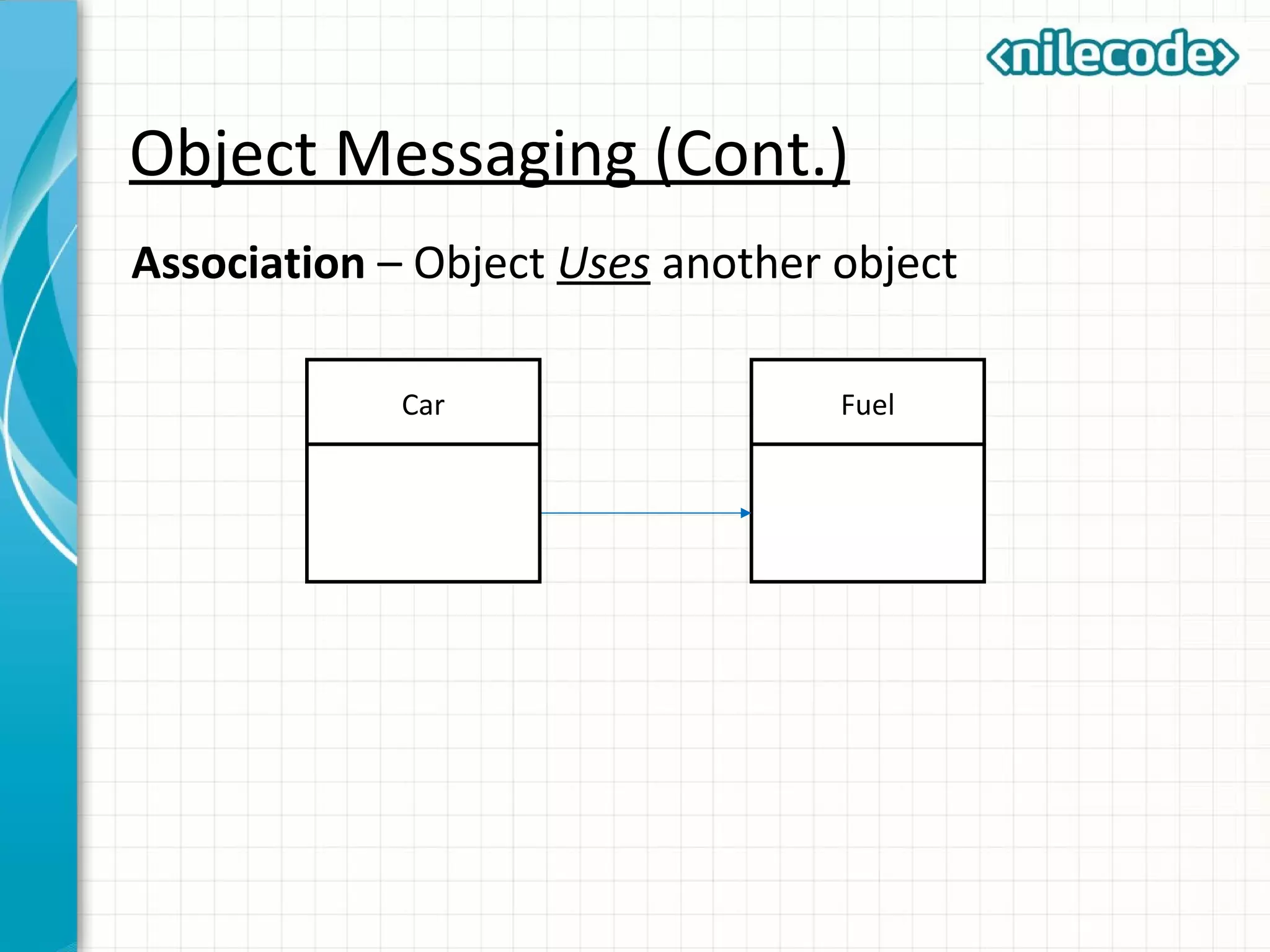 ‹nilecode›

Object Messaging (Cont.)

Association – Object Uses another object

Car

Fuel